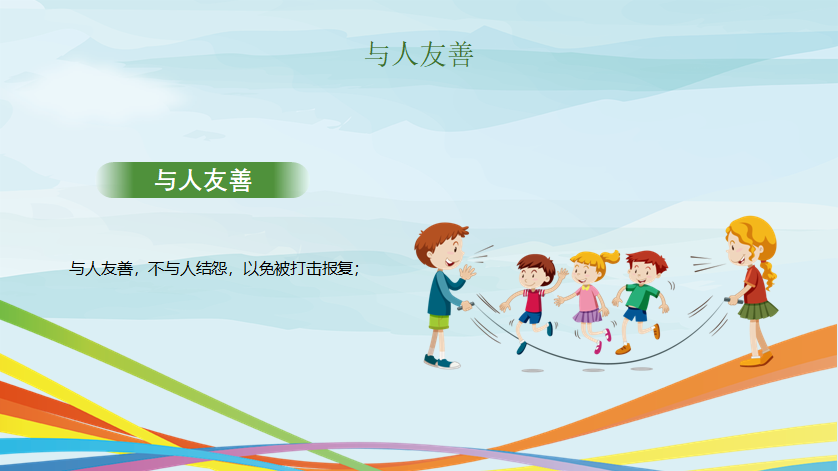 与人友善

与人友善

与人友善，不与人结怨，以免被打击报复；